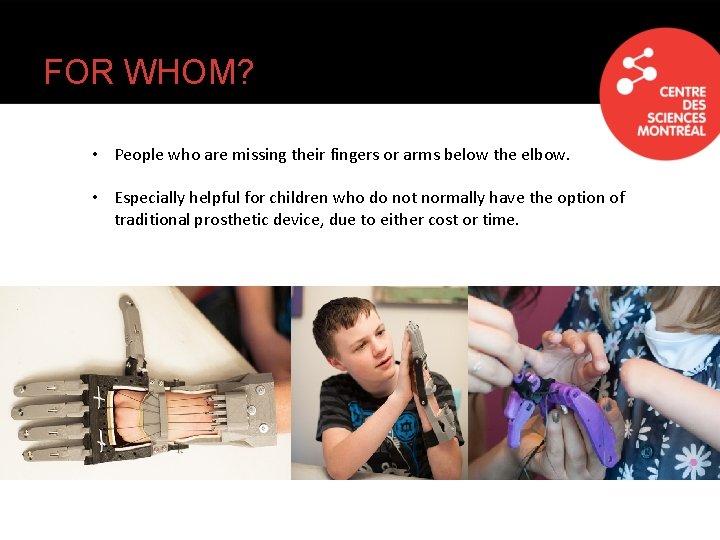 FOR WHOM?

CENTRE DES SCIENCES MONTRÉAL

• People who are missing their fingers or arms below the elbow.

• Especially helpful for children who do not normally have the option of traditional prosthetic device, due to either cost or time.